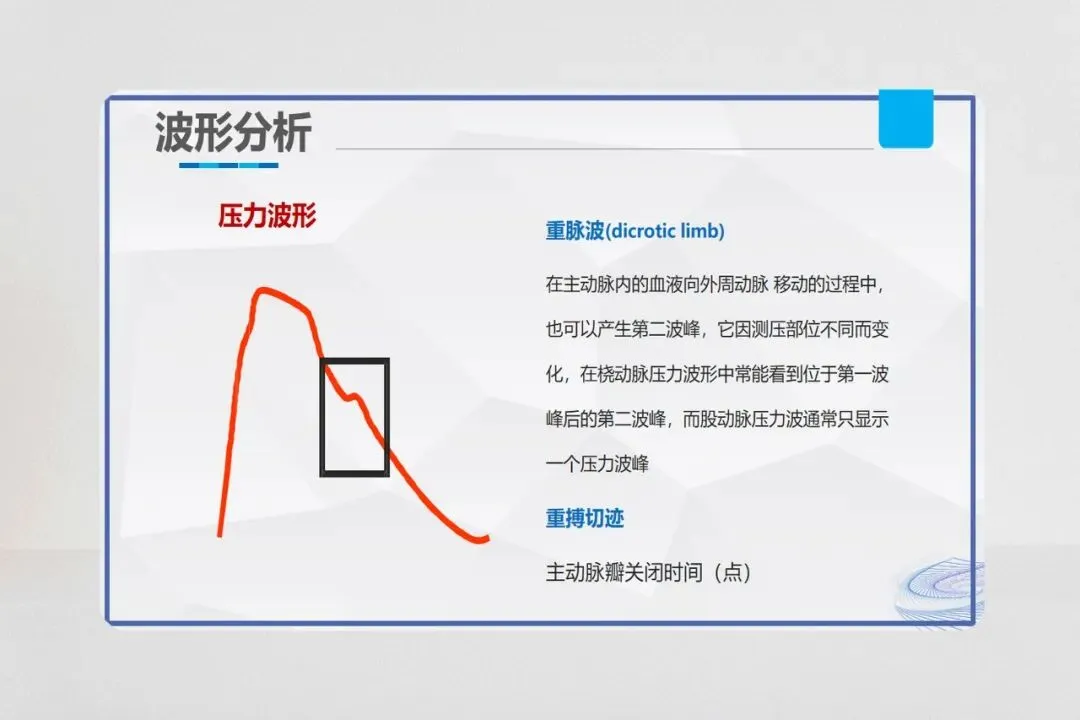 波形分析

压力波形

重脉波(dicrotic limb)

在主动脉内的血液向外周动脉 移动的过程中，也可以产生第二波峰，它因测压部位不同而变化，在桡动脉压力波形中常能看到位于第一波峰后的第二波峰，而股动脉压力波通常只显示一个压力波峰

重搏切迹

主动脉瓣关闭时间（点）